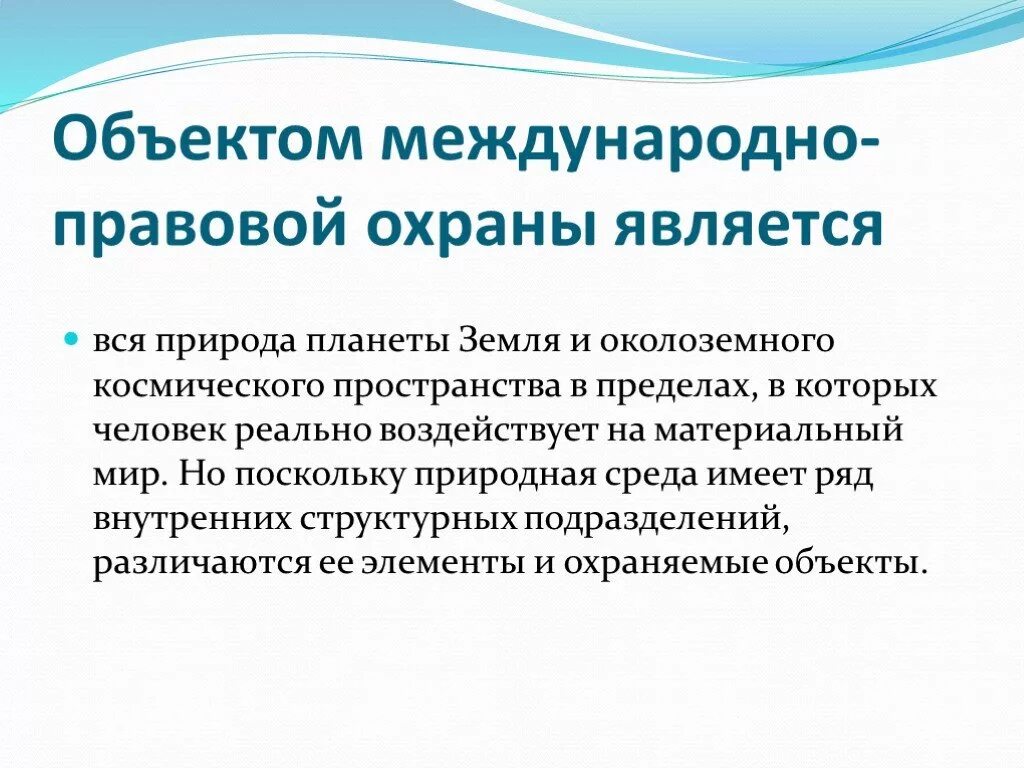 Объектом международно-правовой охраны является

вся природа планеты Земля и околоземного космического пространства в пределах, в которых человек реально воздействует на материальный мир. Но поскольку природная среда имеет ряд внутренних структурных подразделений, различаются ее элементы и охраняемые объекты.